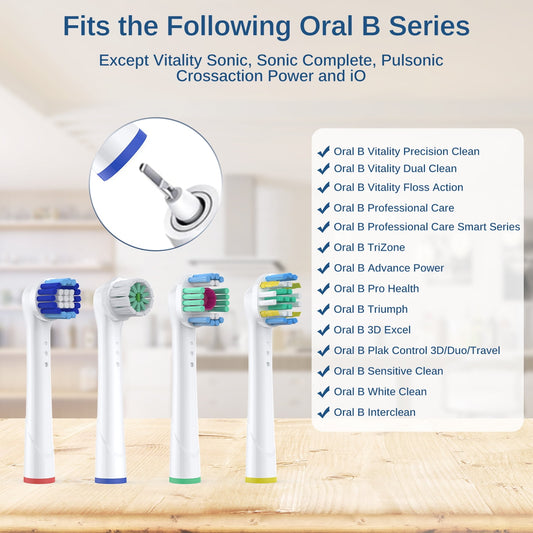 Fits the Following Oral B Series

Except Vitality Sonic, Sonic Complete, Pulsonic Crossaction Power and iO

✔ Oral B Vitality Precision Clean
✔ Oral B Vitality Dual Clean
✔ Oral B Vitality Floss Action
✔ Oral B Professional Care
✔ Oral B Professional Care Smart Series
✔ Oral B TriZone
✔ Oral B Advance Power
✔ Oral B Pro Health
✔ Oral B Triumph
✔ Oral B 3D Excel
✔ Oral B Plak Control 3D/Duo/Travel
✔ Oral B Sensitive Clean
✔ Oral B White Clean
✔ Oral B Interclean